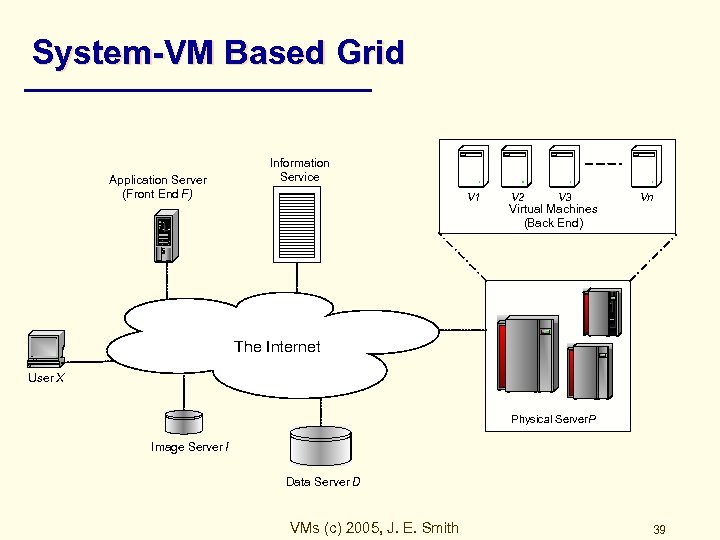 System-VM Based Grid

Application Server
(Front End F)

Information
Service

V1 V2 V3 Vn
Virtual Machines
(Back End)

The Internet

User X

Image Server I

Data Server D

Physical Server P

VMs (c) 2005, J. E. Smith

39